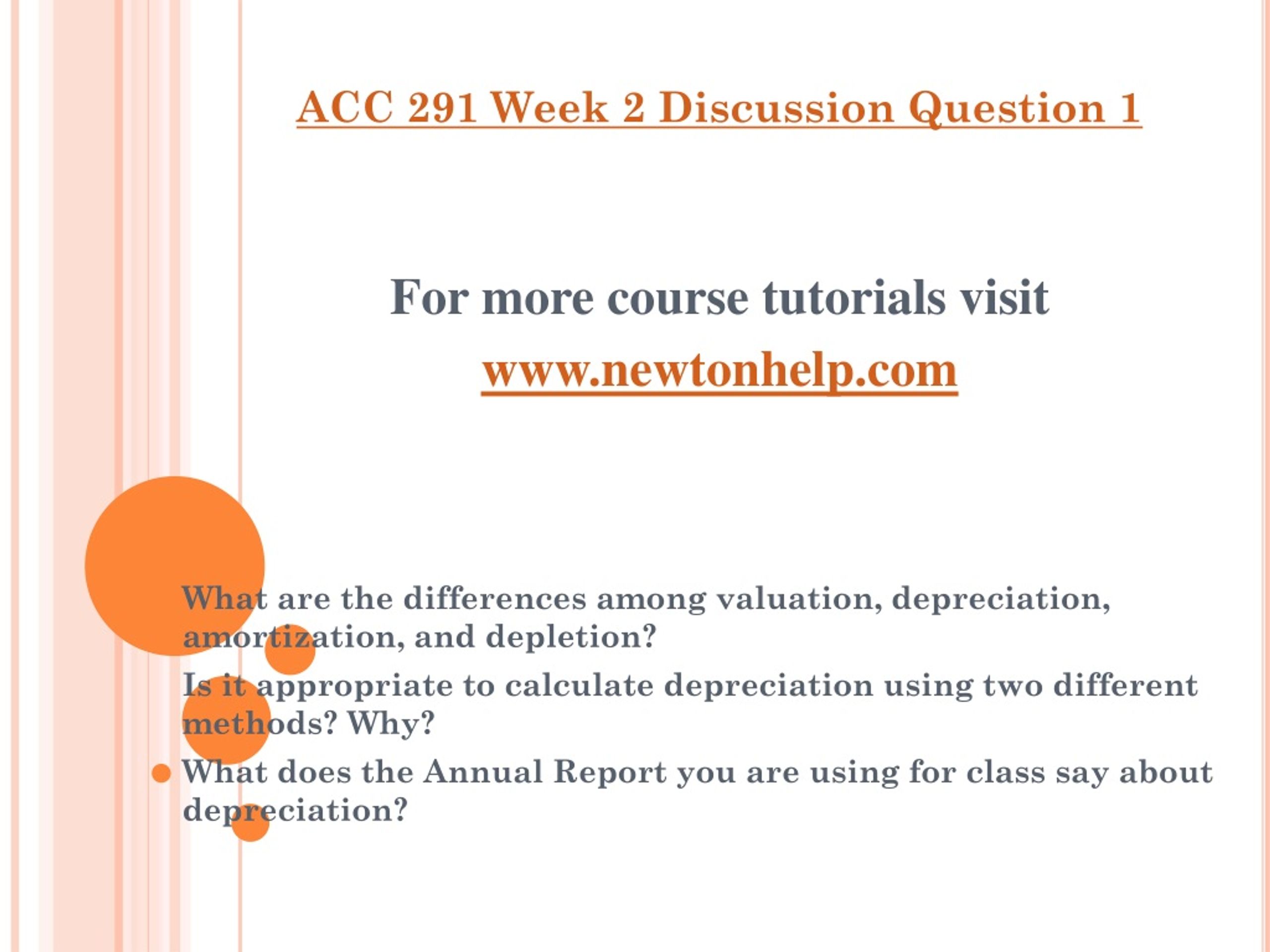 ACC 291 Week 2 Discussion Question 1

For more course tutorials visit
www.newtonhelp.com

What are the differences among valuation, depreciation, amortization, and depletion?

Is it appropriate to calculate depreciation using two different methods? Why?

What does the Annual Report you are using for class say about depreciation?